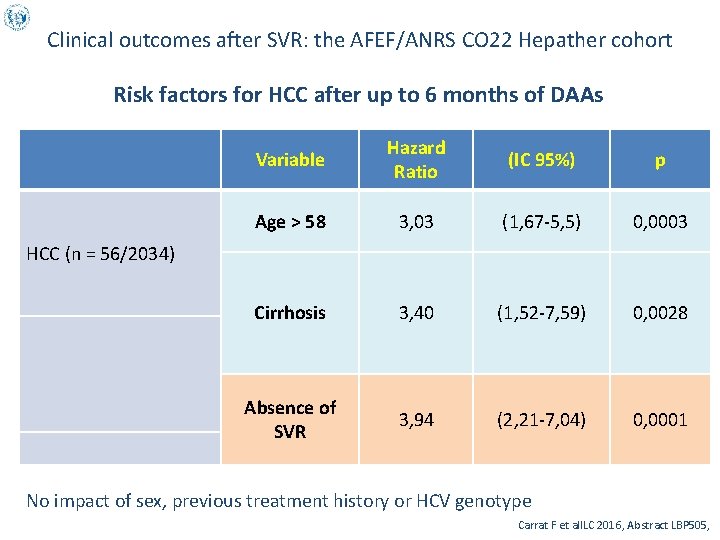 Clinical outcomes after SVR: the AFEF/ANRS CO22 Hepather cohort

Risk factors for HCC after up to 6 months of DAAs

| | Variable | Hazard Ratio | (IC 95%) | p |
|---|---|---|---|---|
| HCC (n = 56/2034) | Age > 58 | 3,03 | (1,67-5,5) | 0,0003 |
| | Cirrhosis | 3,40 | (1,52-7,59) | 0,0028 |
| | Absence of SVR | 3,94 | (2,21-7,04) | 0,0001 |

No impact of sex, previous treatment history or HCV genotype

Carrat F et alILC 2016, Abstract LBP505,